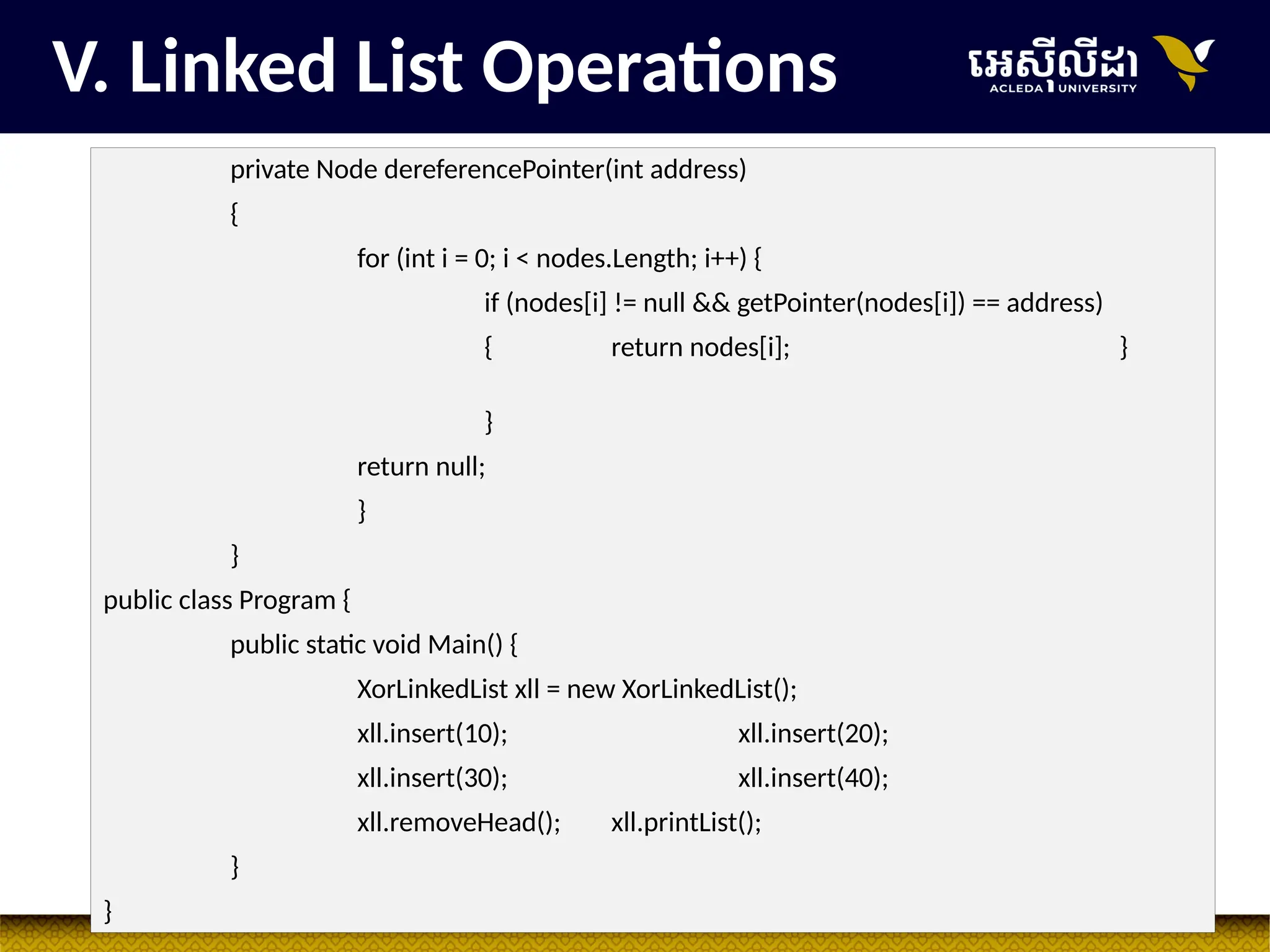 V. Linked List Operations

អេស៊ីលីដា
ACLEDA UNIVERSITY

private Node dereferencePointer(int address)
{
for (int i = 0; i < nodes.Length; i++) {
if (nodes[i] != null && getPointer(nodes[i]) == address)
{ return nodes[i]; }

}
return null;
}
}
public class Program {
public static void Main() {
XorLinkedList xll = new XorLinkedList();
xll.insert(10); xll.insert(20);
xll.insert(30); xll.insert(40);
xll.removeHead(); xll.printList();
}
}